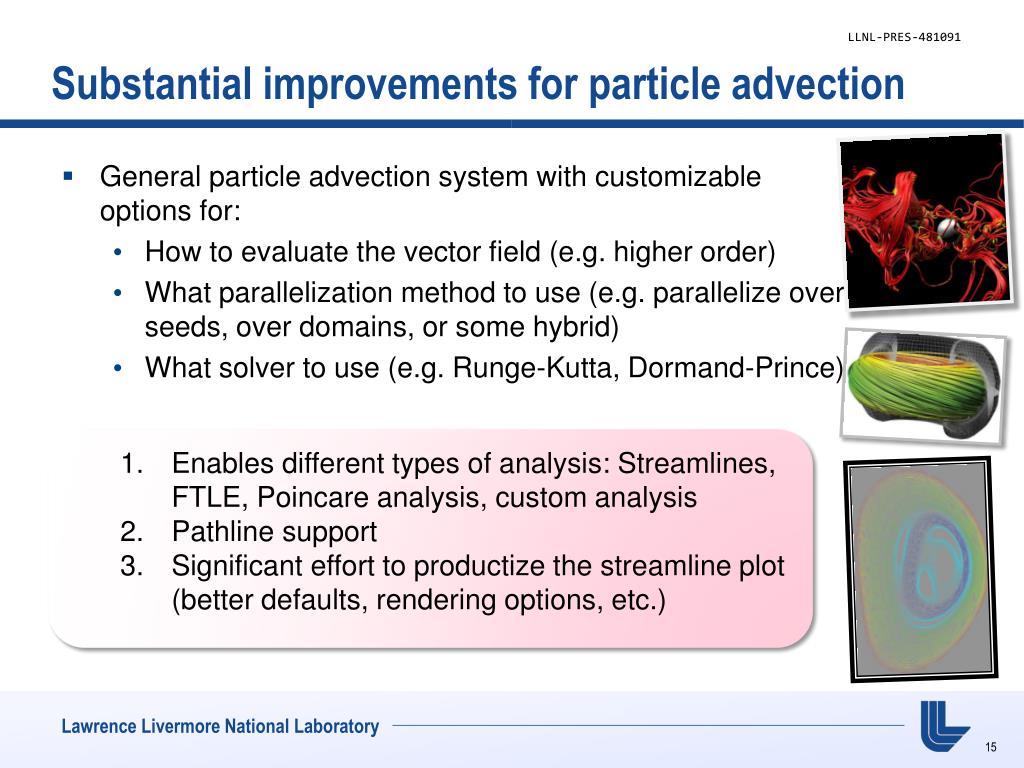 LLNL-PRES-481091

Substantial improvements for particle advection

▪ General particle advection system with customizable options for:

• How to evaluate the vector field (e.g. higher order)
• What parallelization method to use (e.g. parallelize over seeds, over domains, or some hybrid)
• What solver to use (e.g. Runge-Kutta, Dormand-Prince)

1. Enables different types of analysis: Streamlines, FTLE, Poincare analysis, custom analysis
2. Pathline support
3. Significant effort to productize the streamline plot (better defaults, rendering options, etc.)

Lawrence Livermore National Laboratory

15